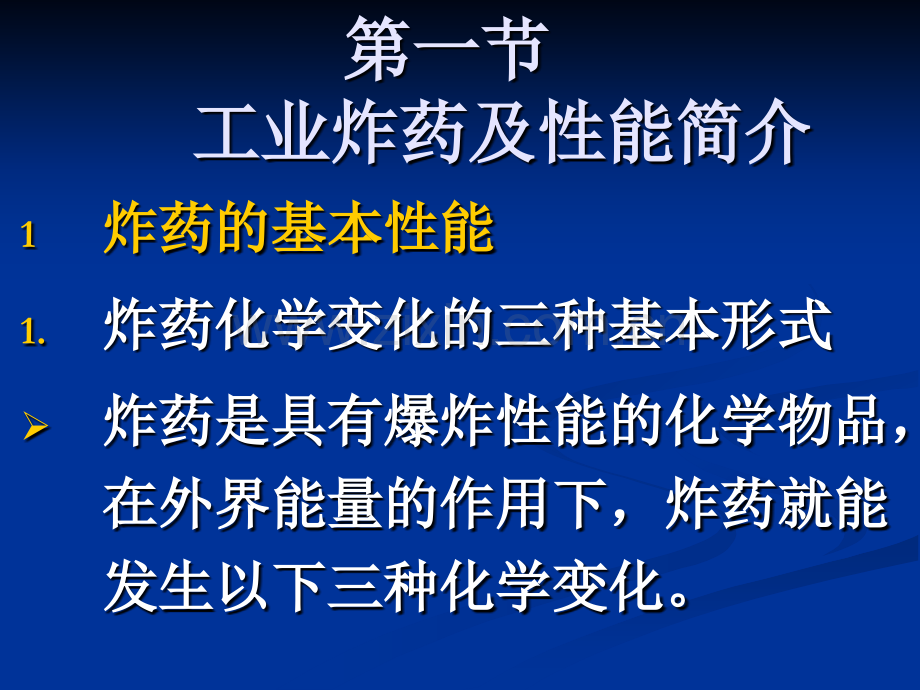 第一节
工业炸药及性能简介

1 炸药的基本性能

1. 炸药化学变化的三种基本形式

➢ 炸药是具有爆炸性能的化学物品，在外界能量的作用下，炸药就能发生以下三种化学变化。